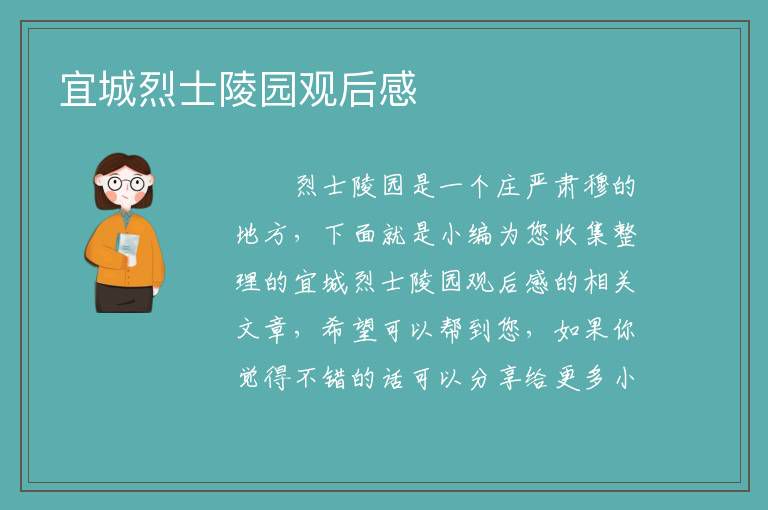 宜城烈士陵园观后感

烈士陵园是一个庄严肃穆的地方，下面就是小编为您收集整理的宜城烈士陵园观后感的相关文章，希望可以帮到您，如果你觉得不错的话可以分享给更多小